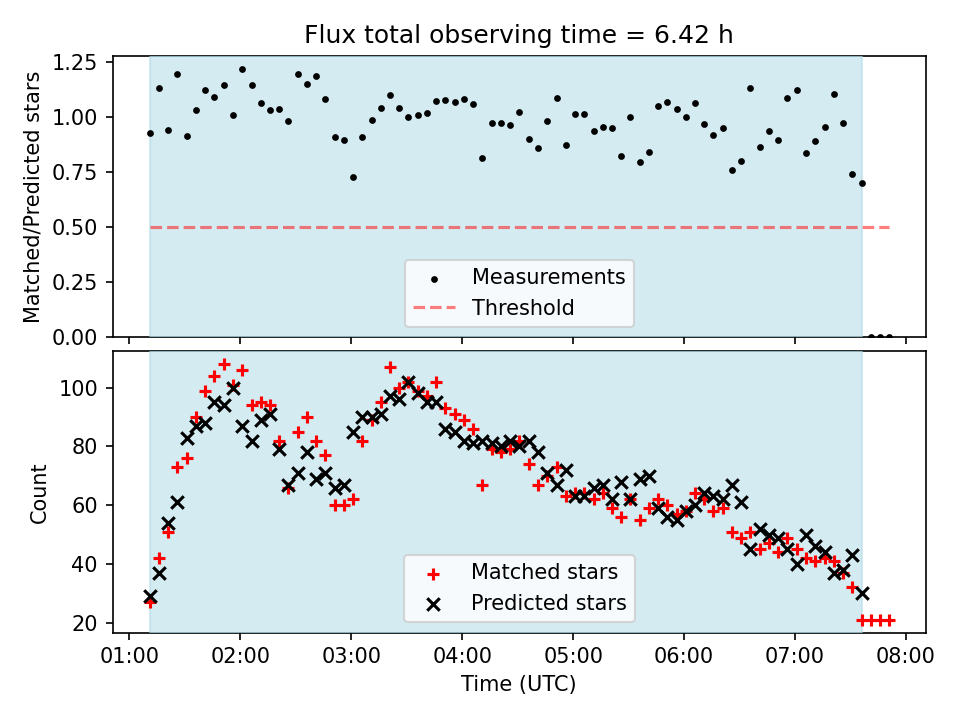 Flux total observing time = 6.42 h

Matched/Predicted stars

1.25
1.00
0.75
0.50
0.25
0.00

Measurements
Threshold

Count

100
80
60
40
20

Matched stars
Predicted stars

01:00 02:00 03:00 04:00 05:00 06:00 07:00 08:00

Time (UTC)